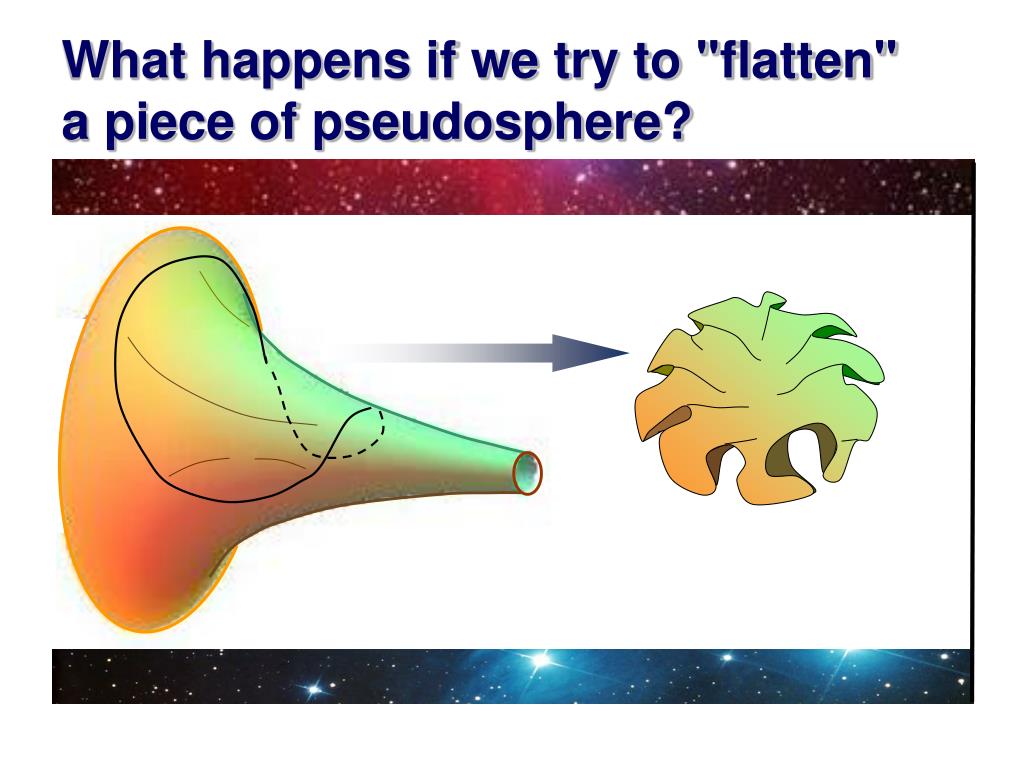 What happens if we try to "flatten" a piece of pseudosphere?